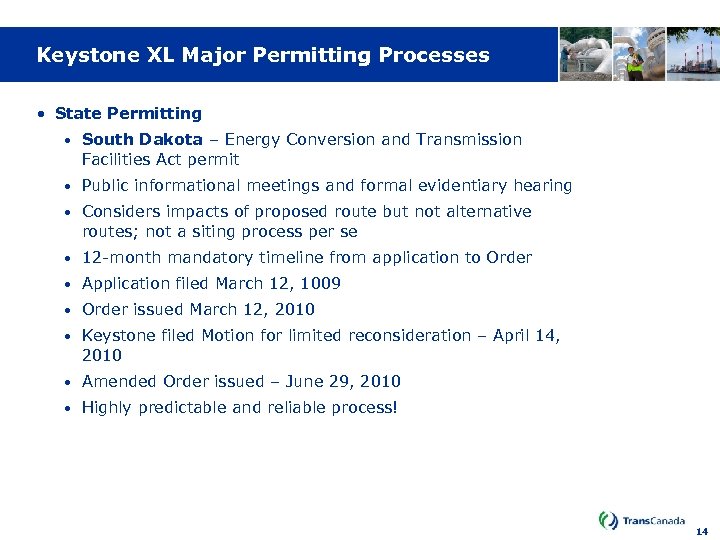 Keystone XL Major Permitting Processes

• State Permitting

• South Dakota – Energy Conversion and Transmission Facilities Act permit

• Public informational meetings and formal evidentiary hearing

• Considers impacts of proposed route but not alternative routes; not a siting process per se

• 12-month mandatory timeline from application to Order

• Application filed March 12, 1009

• Order issued March 12, 2010

• Keystone filed Motion for limited reconsideration – April 14, 2010

• Amended Order issued – June 29, 2010

• Highly predictable and reliable process!

TransCanada

14